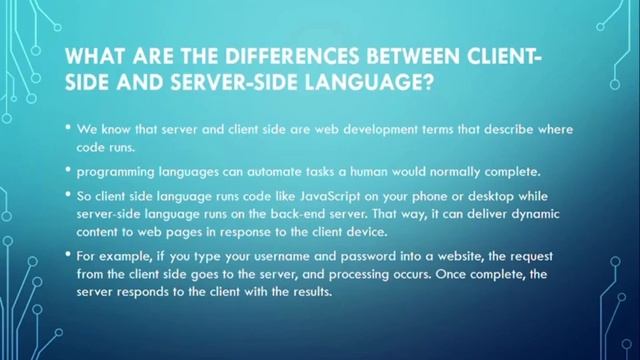 WHAT ARE THE DIFFERENCES BETWEEN CLIENT-SIDE AND SERVER-SIDE LANGUAGE?

• We know that server and client side are web development terms that describe where code runs.

• programming languages can automate tasks a human would normally complete.

• So client side language runs code like JavaScript on your phone or desktop while server-side language runs on the back-end server. That way, it can deliver dynamic content to web pages in response to the client device.

• For example, if you type your username and password into a website, the request from the client side goes to the server, and processing occurs. Once complete, the server responds to the client with the results.